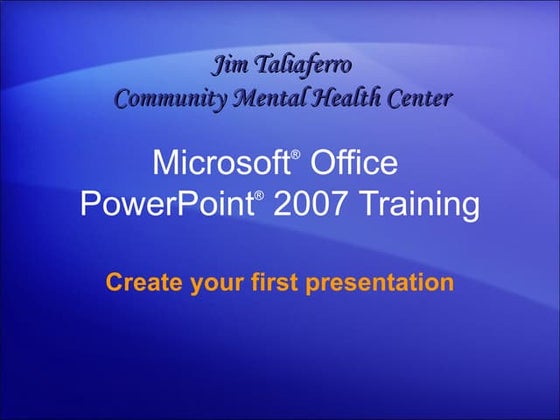 Jim Taliaferro
Community Mental Health Center

Microsoft® Office
PowerPoint® 2007 Training

Create your first presentation